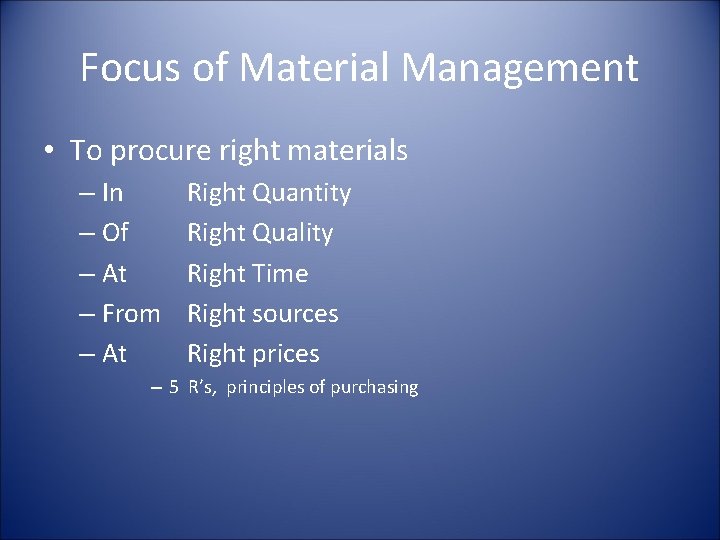 Focus of Material Management

• To procure right materials
– In Right Quantity
– Of Right Quality
– At Right Time
– From Right sources
– At Right prices
– 5 R's, principles of purchasing